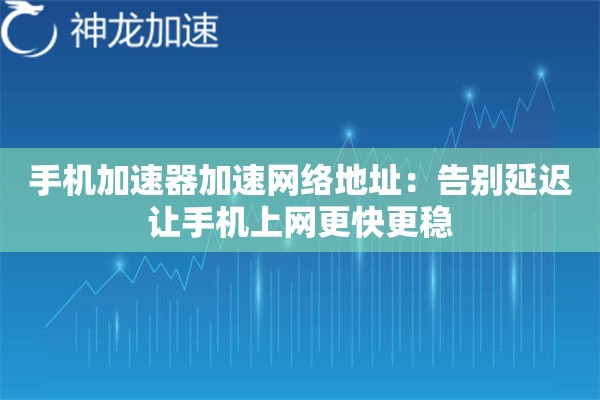 神龙加速

手机加速器加速网络地址：告别延迟让手机上网更快更稳